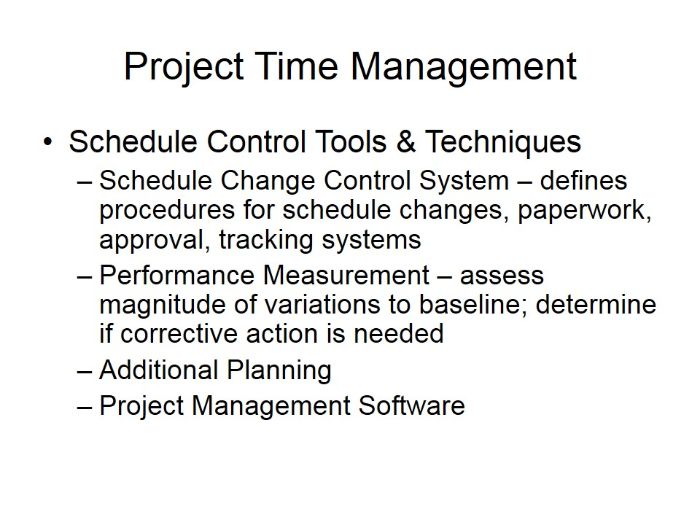 Project Time Management

• Schedule Control Tools & Techniques
  – Schedule Change Control System – defines procedures for schedule changes, paperwork, approval, tracking systems
  – Performance Measurement – assess magnitude of variations to baseline; determine if corrective action is needed
  – Additional Planning
  – Project Management Software